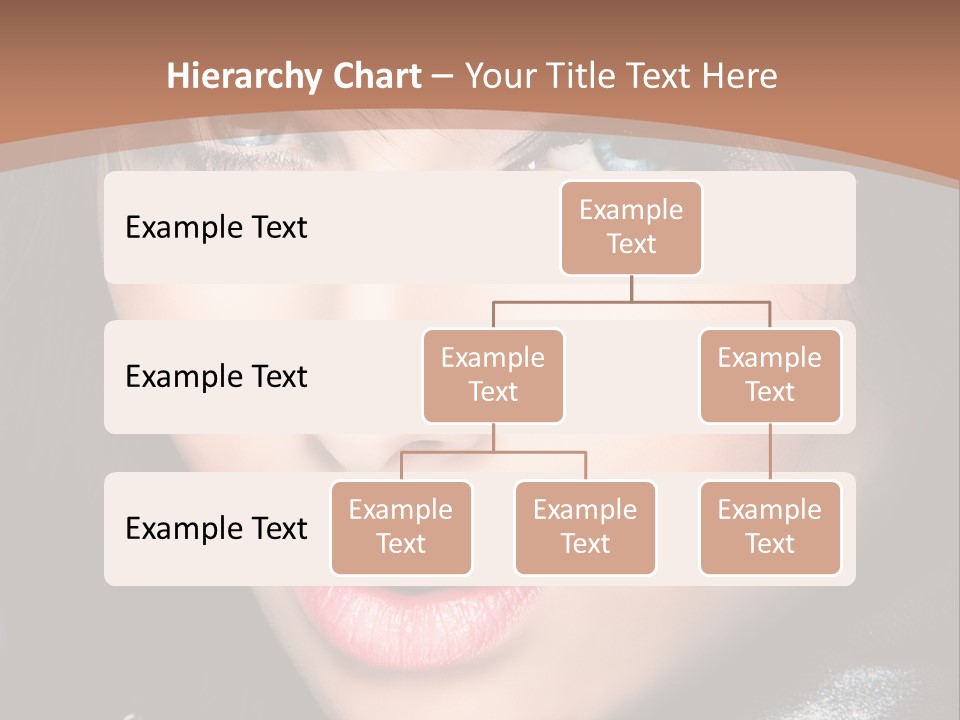 Hierarchy Chart – Your Title Text Here

Example Text

Example Text

Example Text

Example Text

Example Text

Example Text

Example Text

Example Text

Example Text